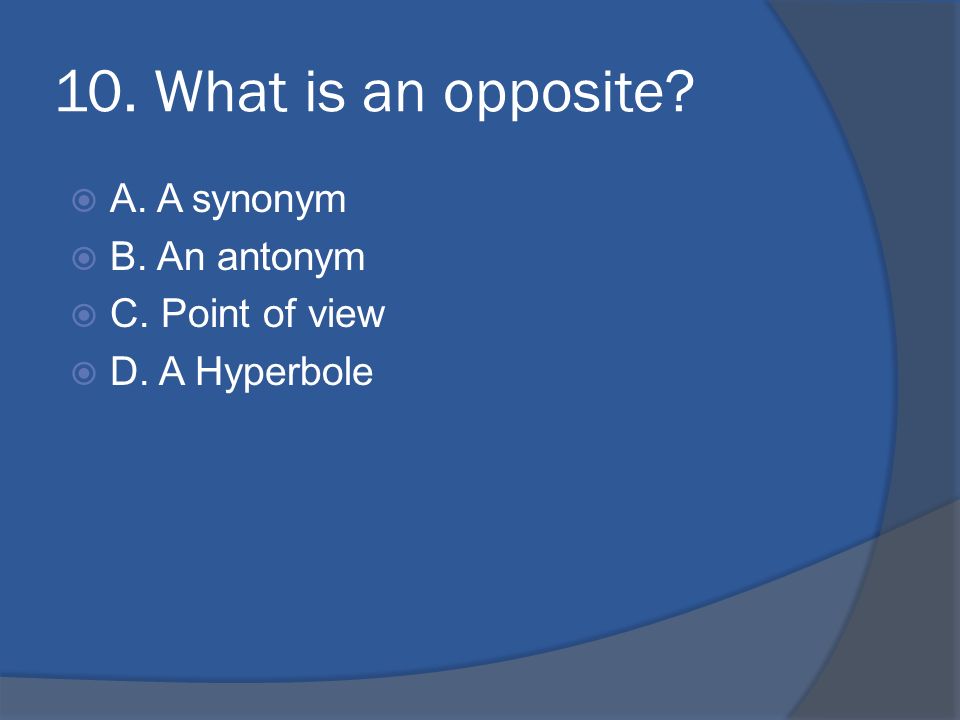 10. What is an opposite?

A. A synonym
B. An antonym
C. Point of view
D. A Hyperbole